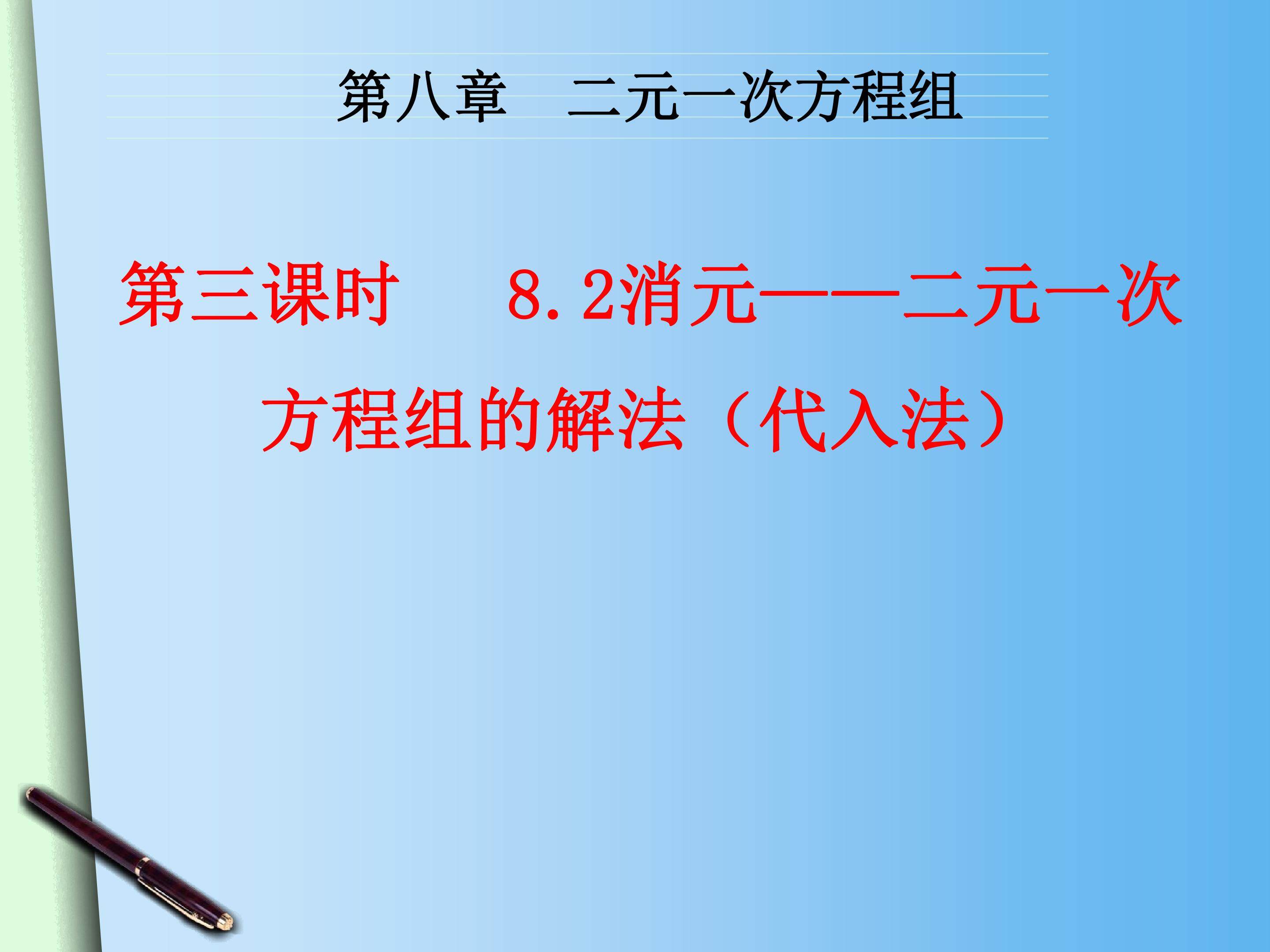 第八章　二元一次方程组

第三课时　　8.2消元——二元一次方程组的解法（代入法）